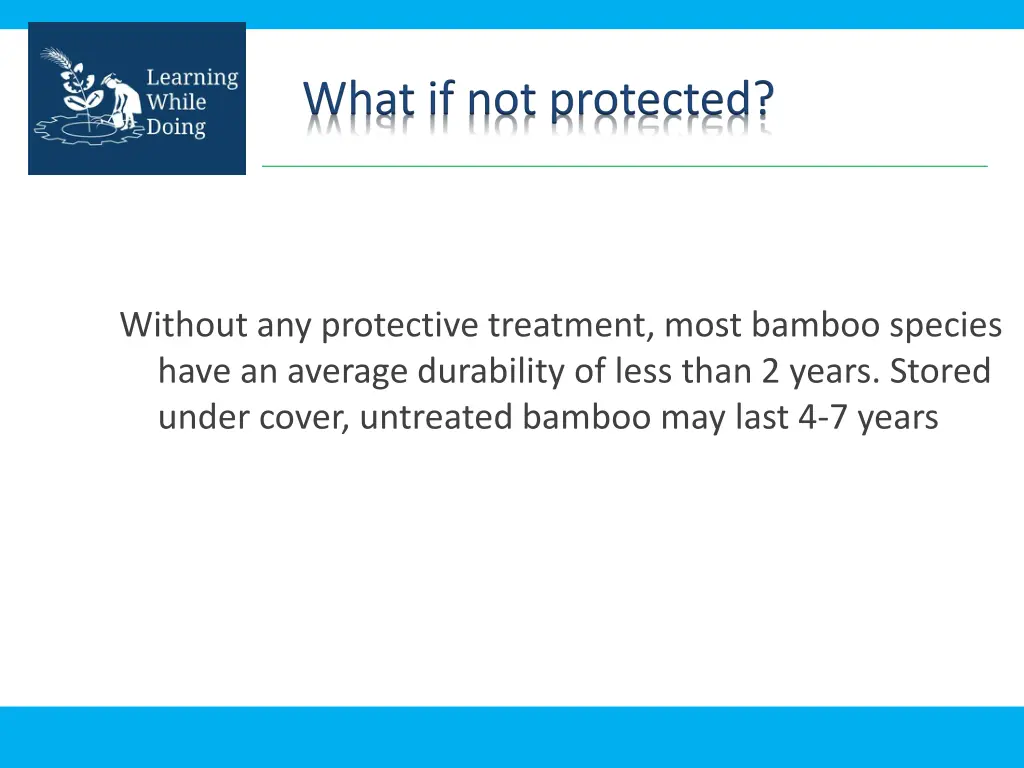 Learning While Doing

What if not protected?

Without any protective treatment, most bamboo species have an average durability of less than 2 years. Stored under cover, untreated bamboo may last 4-7 years